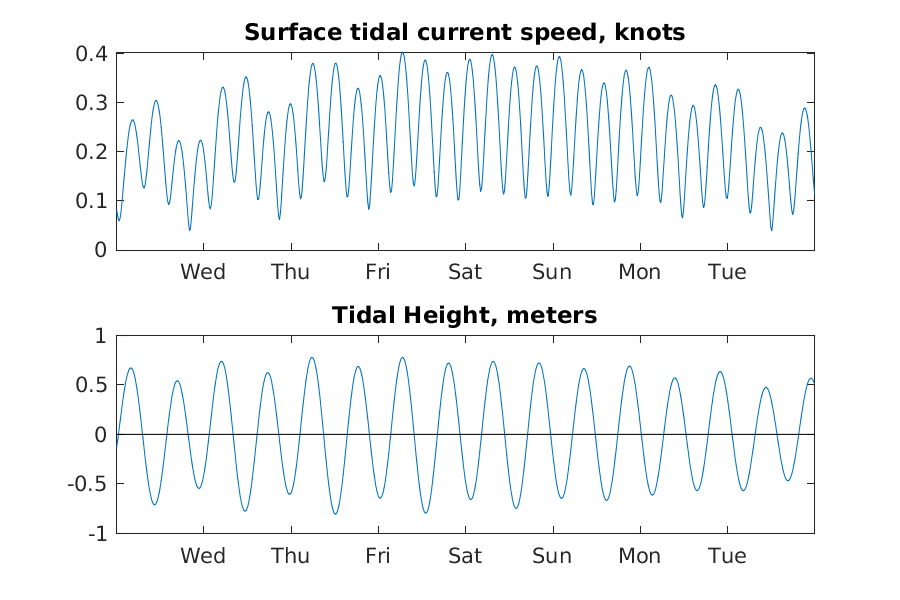 Surface tidal current speed, knots

0.4
0.3
0.2
0.1
0

Wed Thu Fri Sat Sun Mon Tue

Tidal Height, meters

1
0.5
0
-0.5
-1

Wed Thu Fri Sat Sun Mon Tue